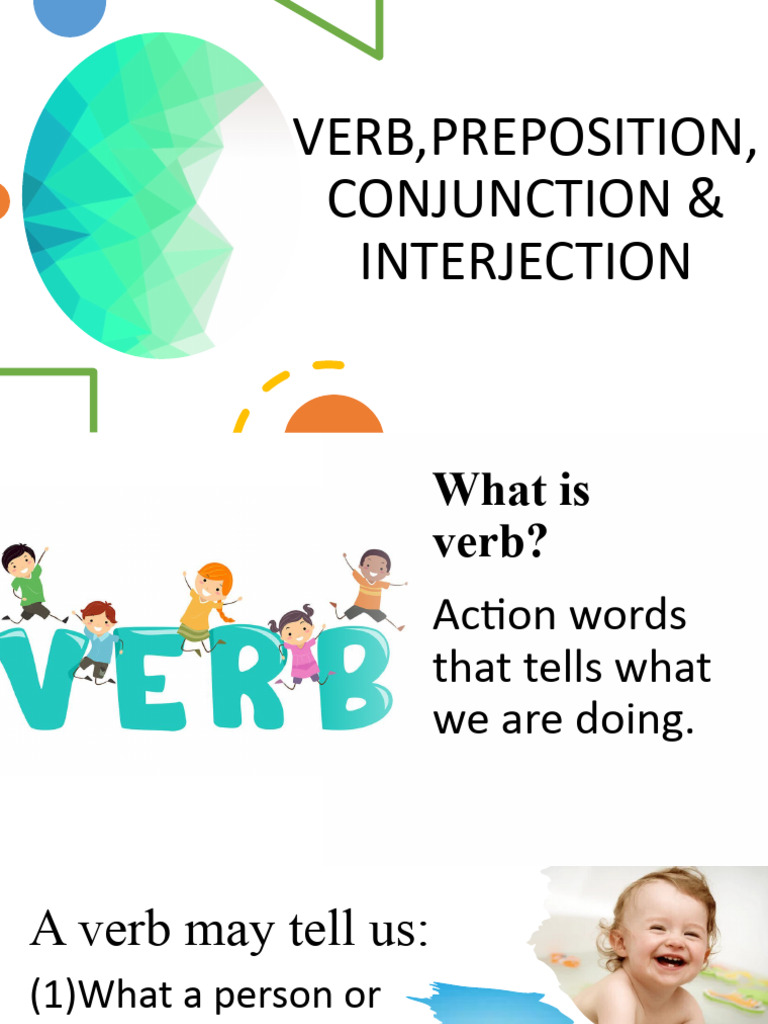 VERB,PREPOSITION, CONJUNCTION & INTERJECTION

VERB

What is verb?

Action words that tells what we are doing.

A verb may tell us:

(1)What a person or